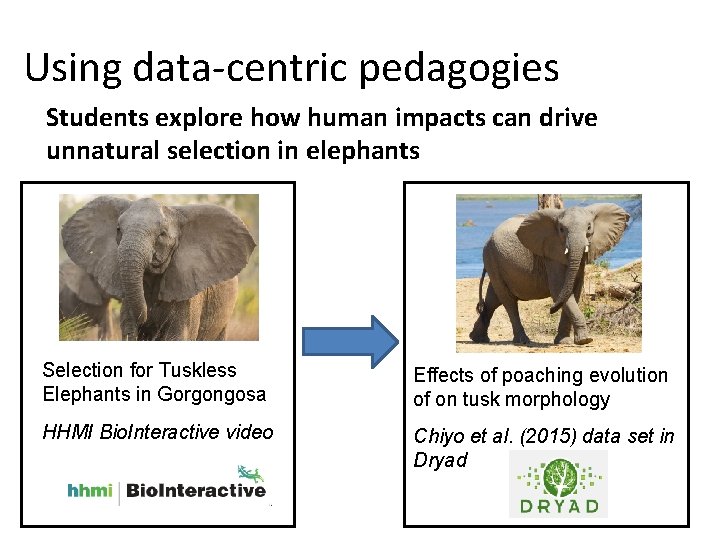 Using data-centric pedagogies

Students explore how human impacts can drive unnatural selection in elephants

Selection for Tuskless Elephants in Gorgongosa

HHMI BioInteractive video

hhmi | BioInteractive

Effects of poaching evolution of on tusk morphology

Chiyo et al. (2015) data set in Dryad

DRYAD